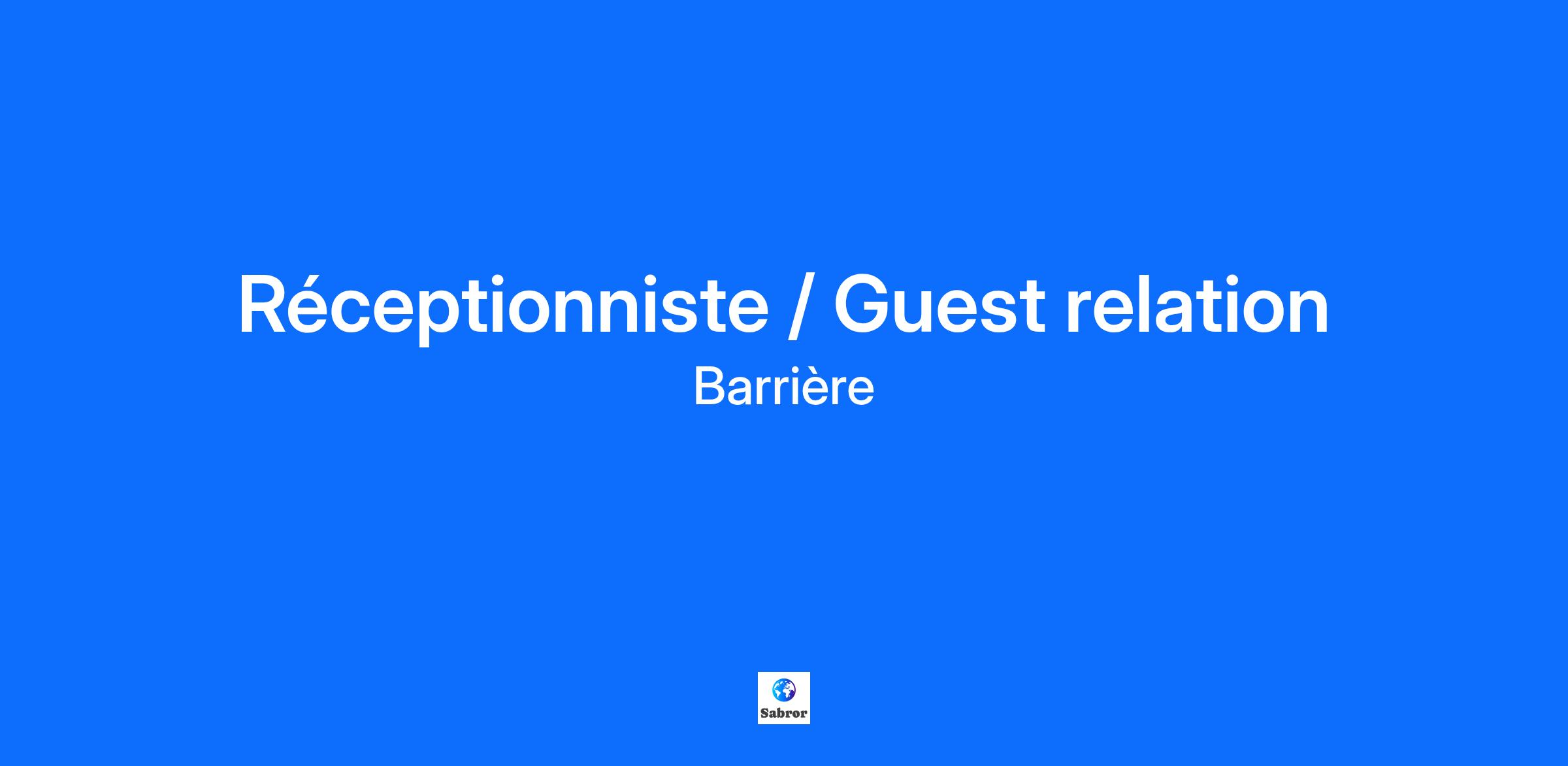 Réceptionniste / Guest relation

Barrière

Sabror